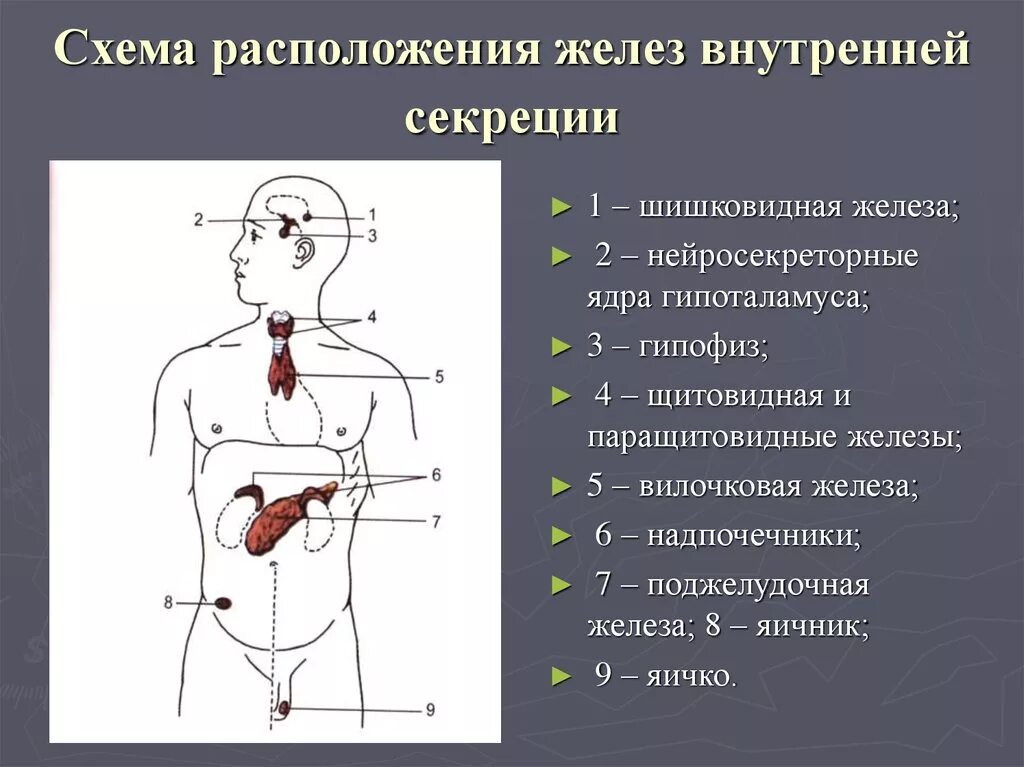 Схема расположения желез внутренней секреции

2
1
3
4
5
6
7
8
9

► 1 – шишковидная железа;
► 2 – нейросекреторные ядра гипоталамуса;
► 3 – гипофиз;
► 4 – щитовидная и паращитовидные железы;
► 5 – вилочковая железа;
► 6 – надпочечники;
► 7 – поджелудочная железа; 8 – яичник;
► 9 – яичко.